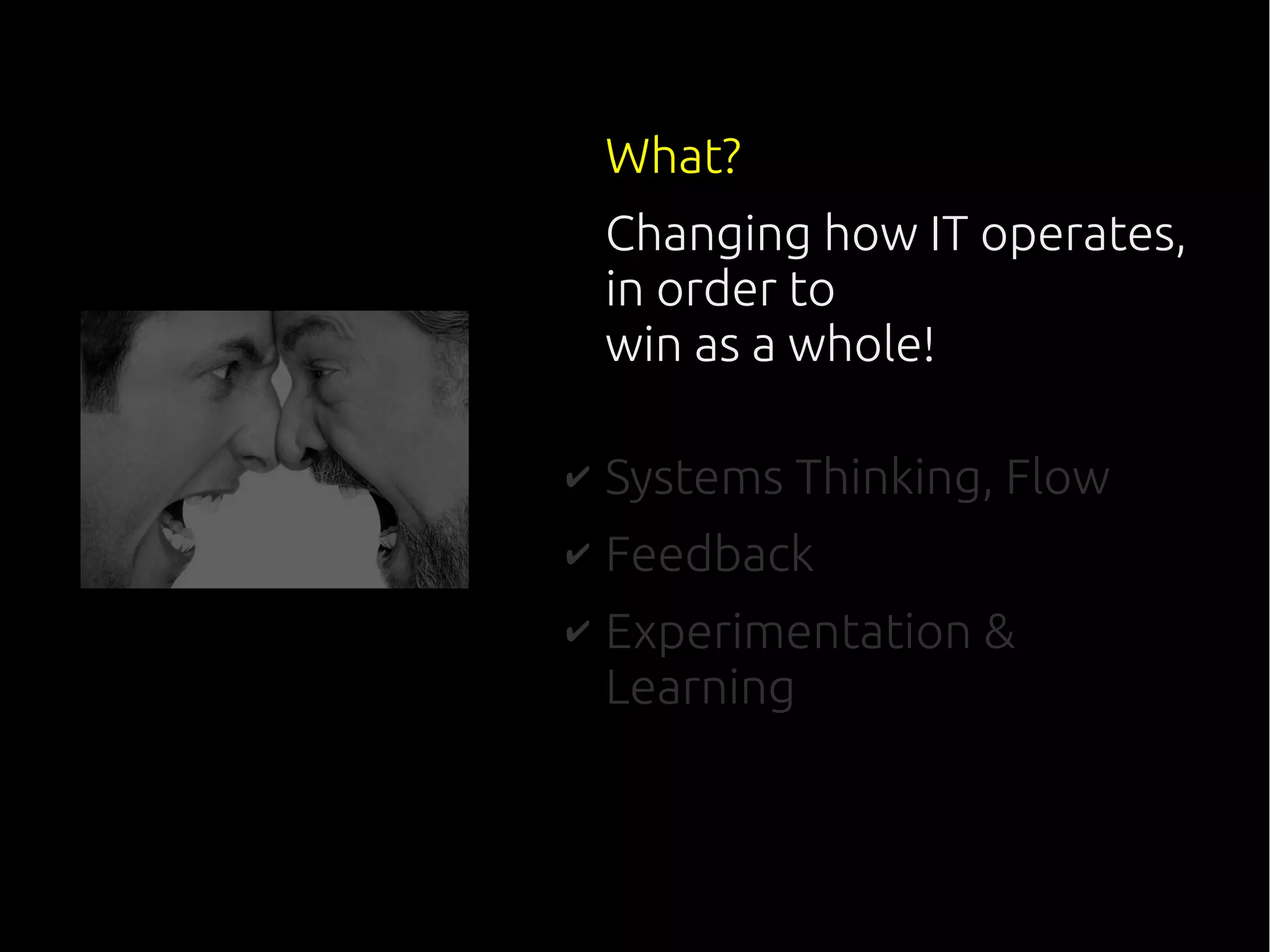 What?

Changing how IT operates, in order to win as a whole!

✔ Systems Thinking, Flow
✔ Feedback
✔ Experimentation & Learning